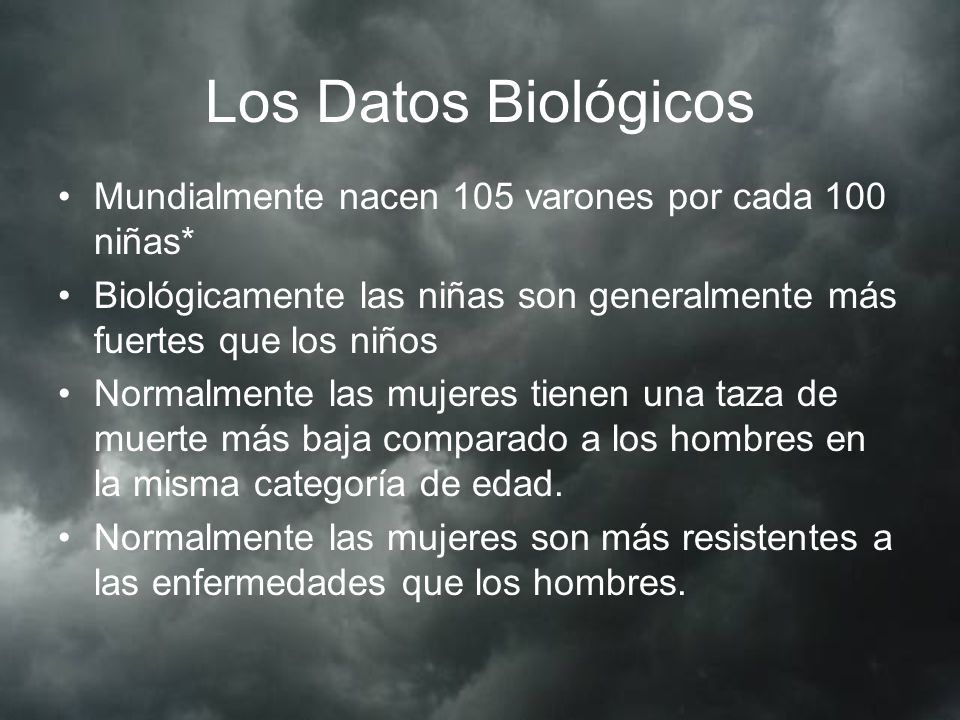 Los Datos Biológicos

• Mundialmente nacen 105 varones por cada 100 niñas*

• Biológicamente las niñas son generalmente más fuertes que los niños

• Normalmente las mujeres tienen una taza de muerte más baja comparado a los hombres en la misma categoría de edad.

• Normalmente las mujeres son más resistentes a las enfermedades que los hombres.